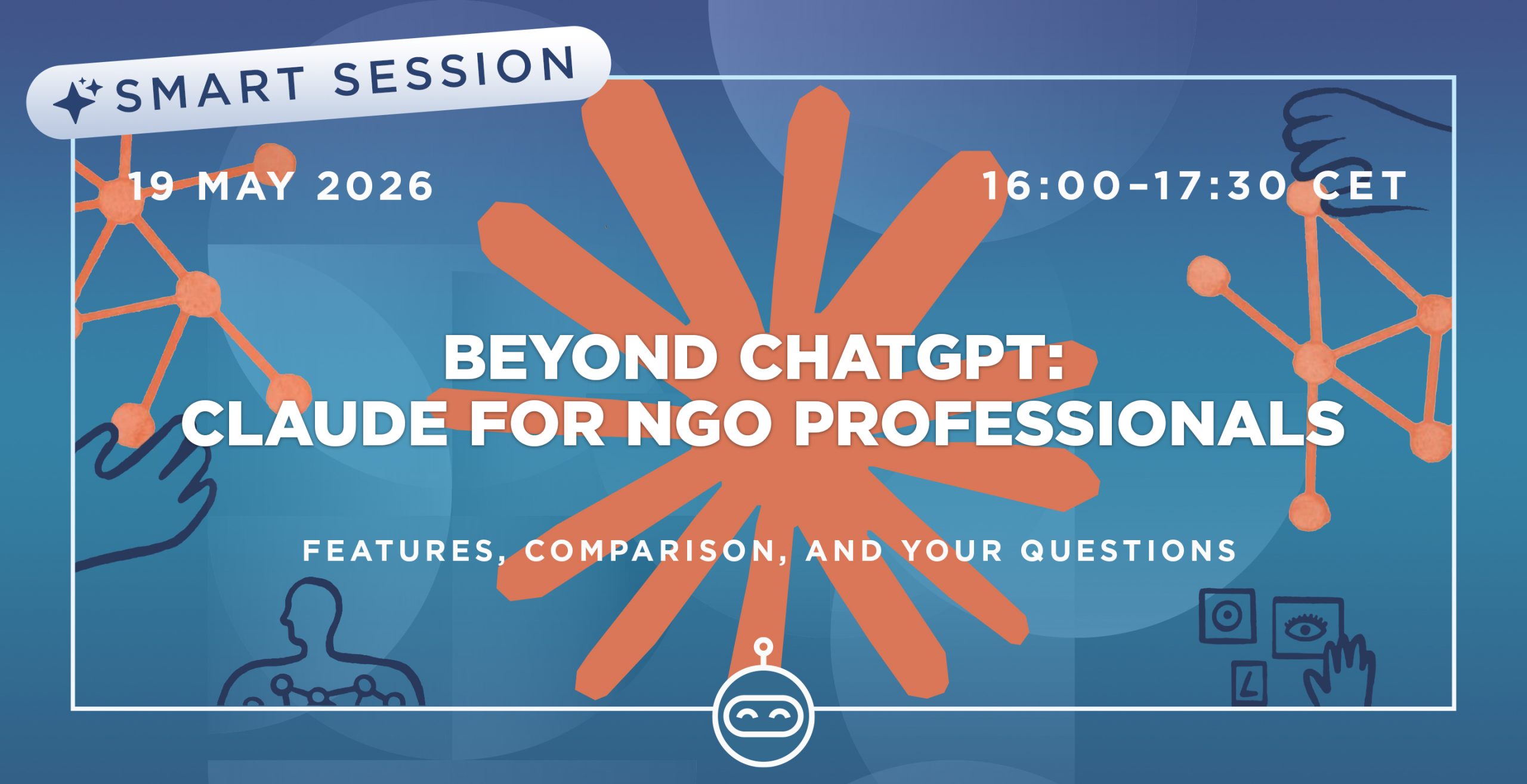 SMART SESSION

19 MAY 2026

16:00–17:30 CET

BEYOND CHATGPT:
CLAUDE FOR NGO PROFESSIONALS

FEATURES, COMPARISON, AND YOUR QUESTIONS